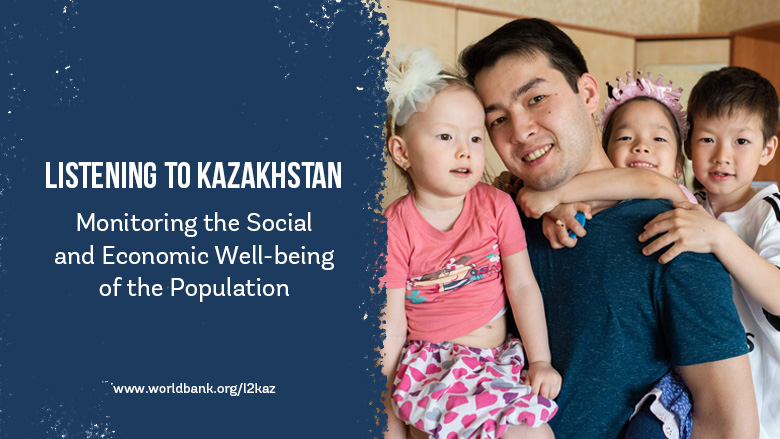 LISTENING TO KAZAKHSTAN

Monitoring the Social and Economic Well-being of the Population

www.worldbank.org/l2kaz